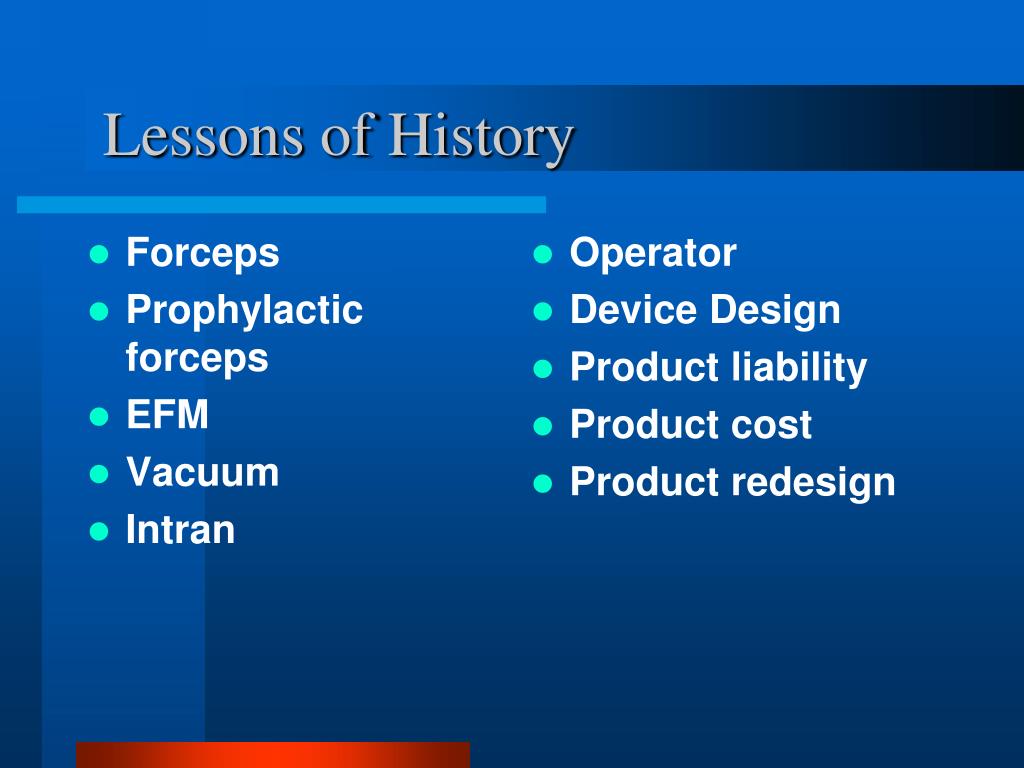 Lessons of History

- Forceps
- Prophylactic forceps
- EFM
- Vacuum
- Intran

- Operator
- Device Design
- Product liability
- Product cost
- Product redesign